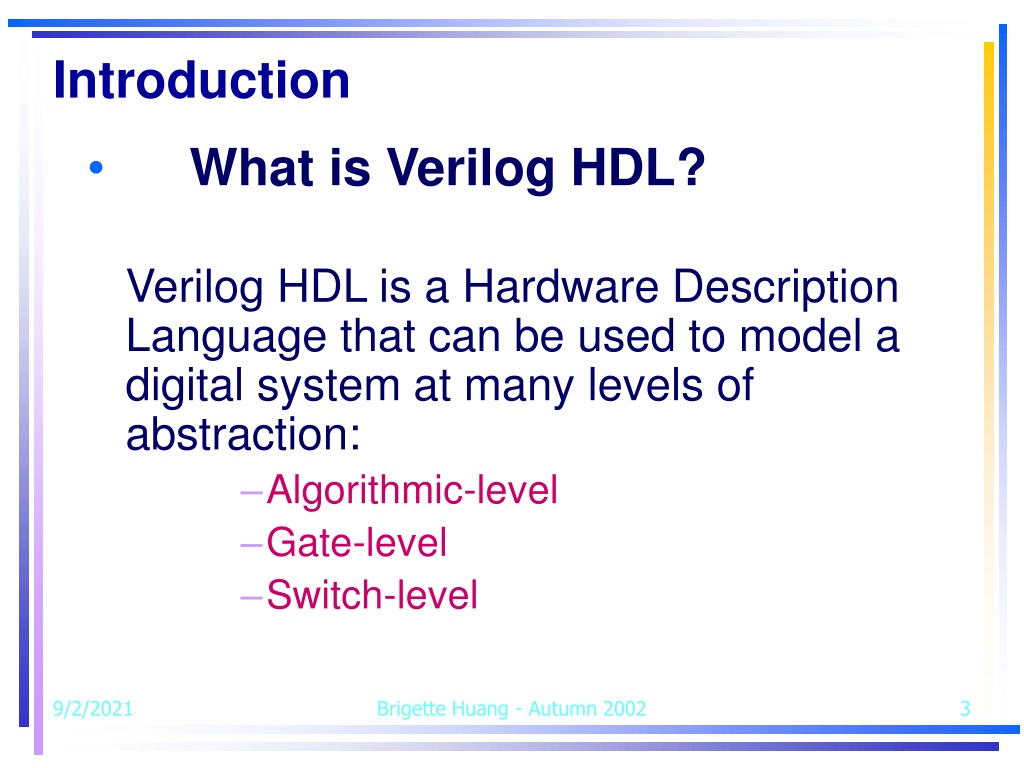 Introduction

• What is Verilog HDL?

Verilog HDL is a Hardware Description Language that can be used to model a digital system at many levels of abstraction:

– Algorithmic-level
– Gate-level
– Switch-level

9/2/2021

Brigette Huang - Autumn 2002

3